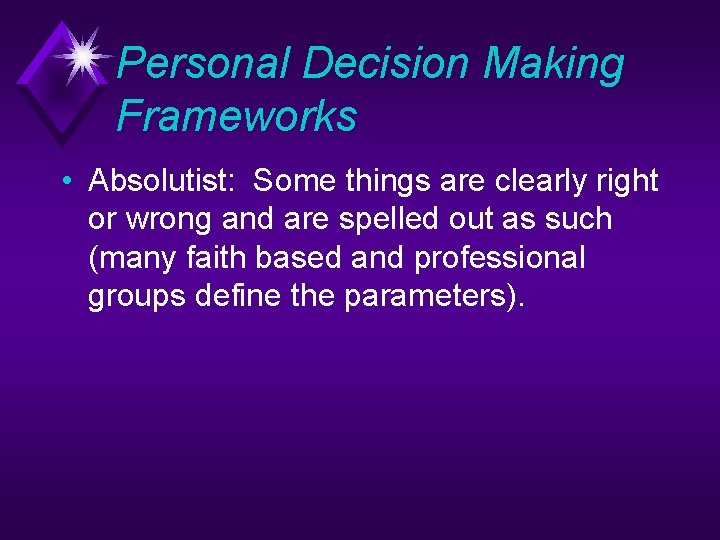 Personal Decision Making Frameworks

• Absolutist: Some things are clearly right or wrong and are spelled out as such (many faith based and professional groups define the parameters).